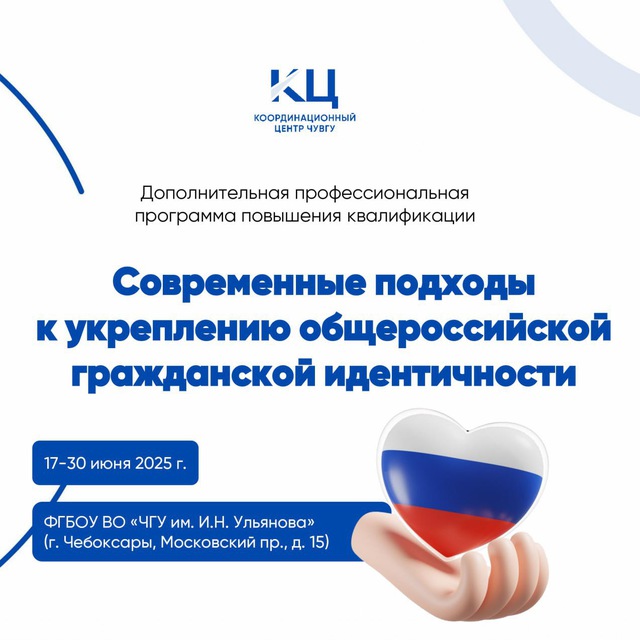 КЦ
КООРДИНАЦИОННЫЙ ЦЕНТР ЧУВГУ

Дополнительная профессиональная программа повышения квалификации

Современные подходы к укреплению общероссийской гражданской идентичности

17-30 июня 2025 г.

ФГБОУ ВО «ЧГУ им. И.Н. Ульянова» (г. Чебоксары, Московский пр., д. 15)